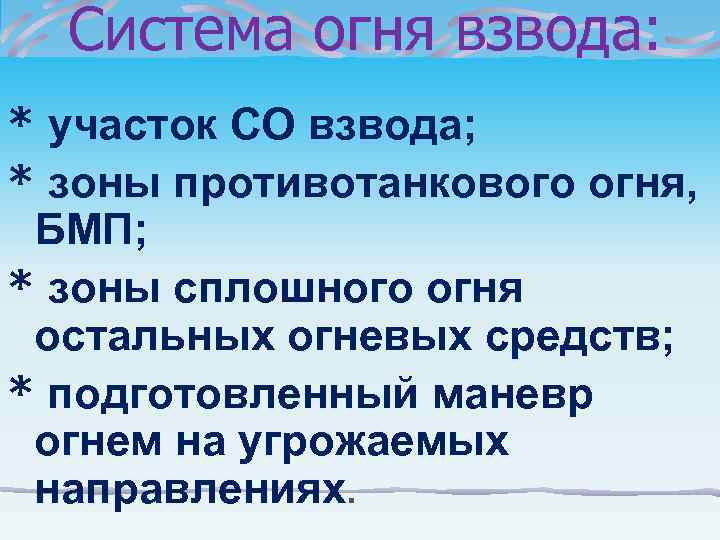 Система огня взвода:

* участок СО взвода;

* зоны противотанкового огня, БМП;

* зоны сплошного огня остальных огневых средств;

* подготовленный маневр огнем на угрожаемых направлениях.